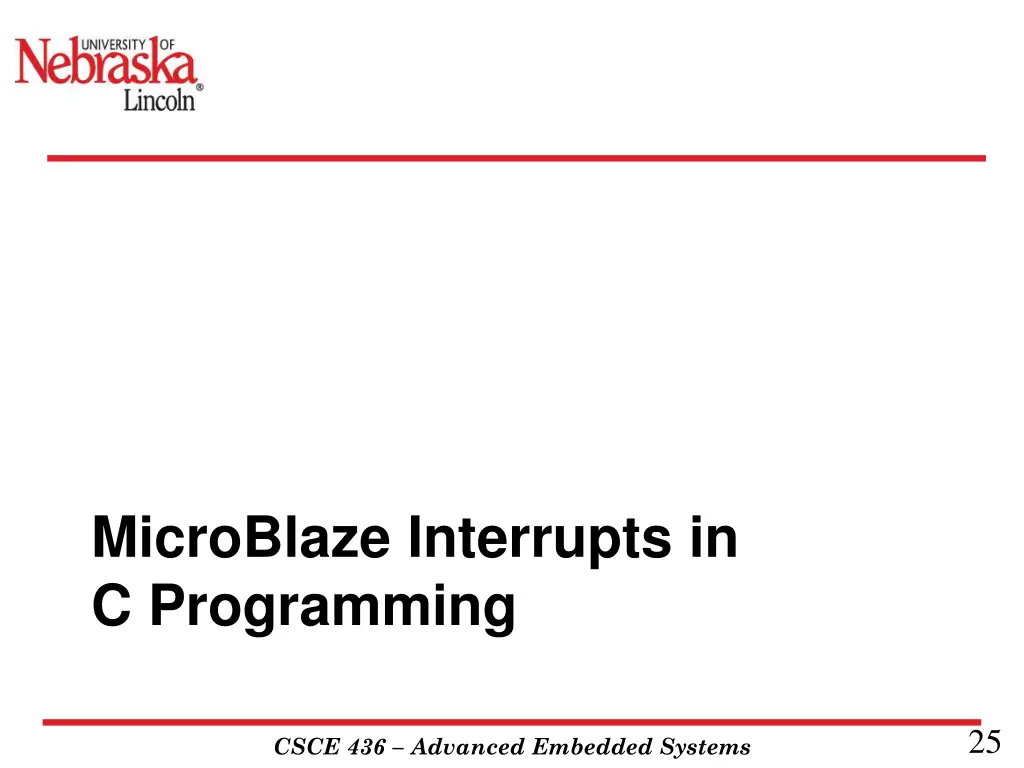 UNIVERSITY OF
Nebraska
Lincoln®

MicroBlaze Interrupts in C Programming

CSCE 436 – Advanced Embedded Systems

25